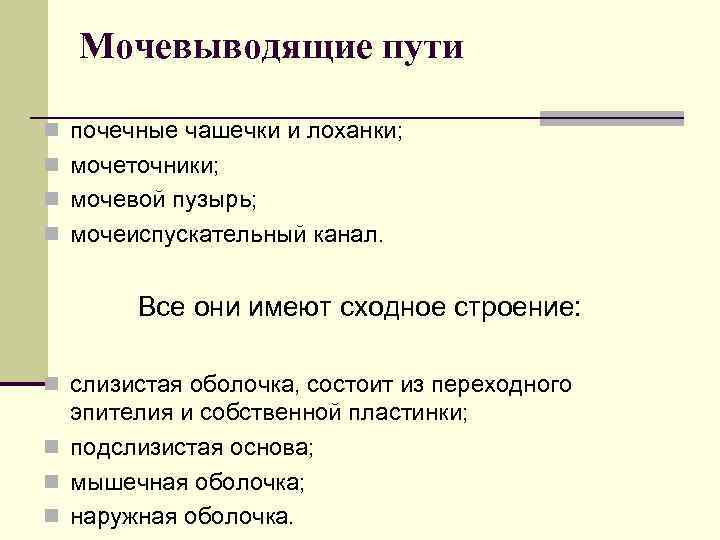 Мочевыводящие пути

- почечные чашечки и лоханки;
- мочеточники;
- мочевой пузырь;
- мочеиспускательный канал.

Все они имеют сходное строение:

- слизистая оболочка, состоит из переходного эпителия и собственной пластинки;
- подслизистая основа;
- мышечная оболочка;
- наружная оболочка.